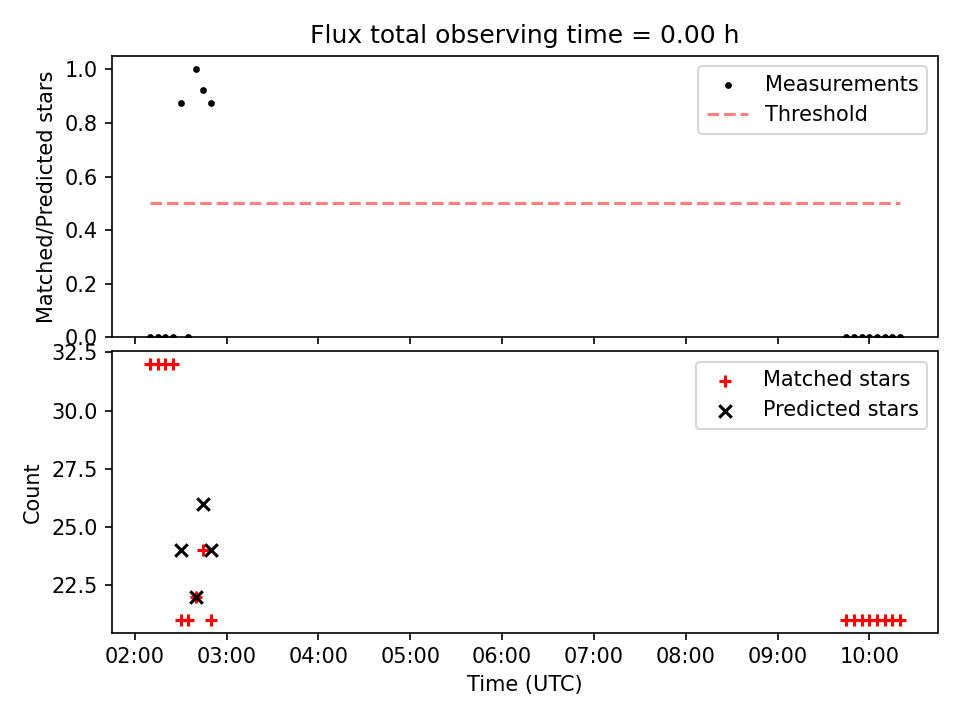 Flux total observing time = 0.00 h

Matched/Predicted stars

1.0
0.8
0.6
0.4
0.2
0.0

Measurements
Threshold

Count

32.5
30.0
27.5
25.0
22.5

Matched stars
Predicted stars

02:00 03:00 04:00 05:00 06:00 07:00 08:00 09:00 10:00

Time (UTC)